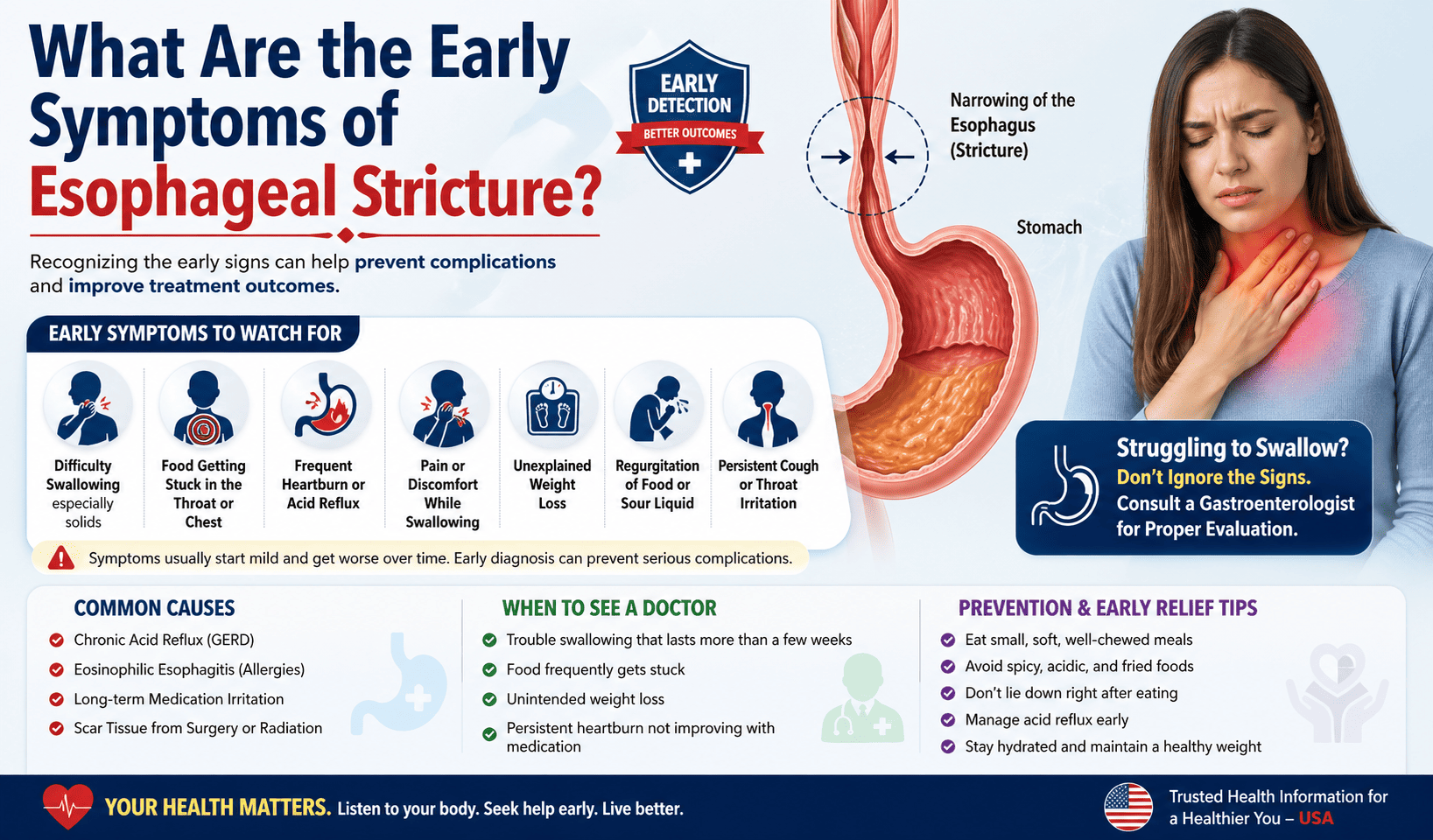 What Are the Early Symptoms of Esophageal Stricture?

EARLY DETECTION
BETTER OUTCOMES

Narrowing of the Esophagus (Stricture)

Stomach

Recognizing the early signs can help prevent complications and improve treatment outcomes.

EARLY SYMPTOMS TO WATCH FOR

Difficulty Swallowing especially solids

Food Getting Stuck in the Throat or Chest

Frequent Heartburn or Acid Reflux

Pain or Discomfort While Swallowing

Unexplained Weight Loss

Regurgitation of Food or Sour Liquid

Persistent Cough or Throat Irritation

Symptoms usually start mild and get worse over time. Early diagnosis can prevent serious complications.

Struggling to Swallow?
Don't Ignore the Signs.
Consult a Gastroenterologist for Proper Evaluation.

COMMON CAUSES
Chronic Acid Reflux (GERD)
Eosinophilic Esophagitis (Allergies)
Long-term Medication Irritation
Scar Tissue from Surgery or Radiation

WHEN TO SEE A DOCTOR
Trouble swallowing that lasts more than a few weeks
Food frequently gets stuck
Unintended weight loss
Persistent heartburn not improving with medication

PREVENTION & EARLY RELIEF TIPS
Eat small, soft, well-chewed meals
Avoid spicy, acidic, and fried foods
Don't lie down right after eating
Manage acid reflux early
Stay hydrated and maintain a healthy weight

YOUR HEALTH MATTERS. Listen to your body. Seek help early. Live better.

Trusted Health Information for a Healthier You – USA